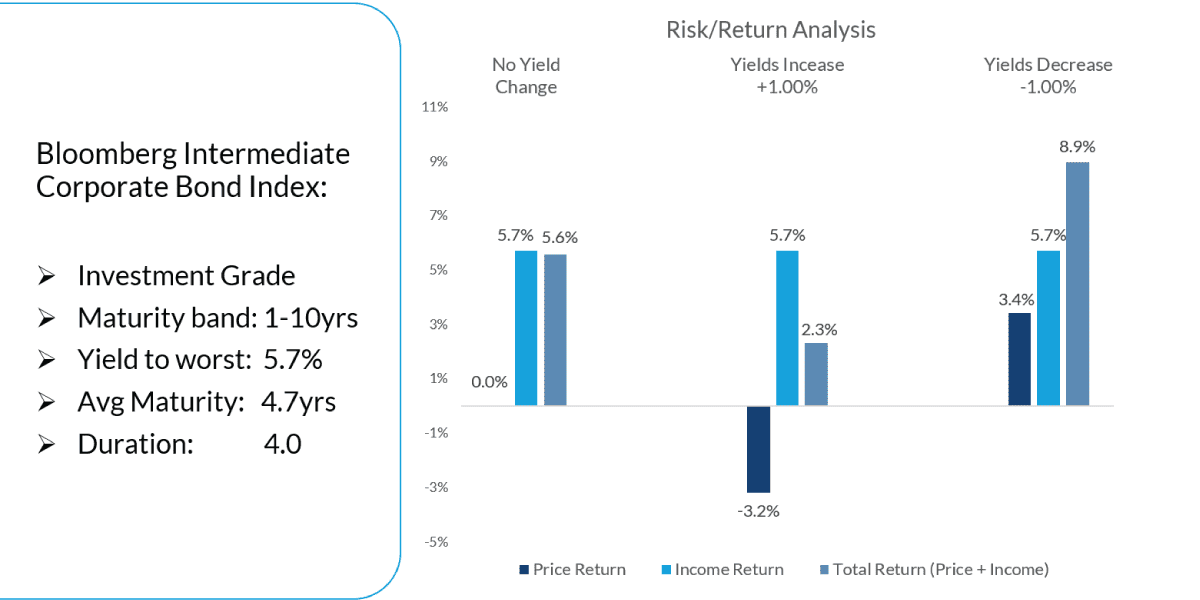 Bloomberg Intermediate Corporate Bond Index:

➢ Investment Grade
➢ Maturity band: 1-10yrs
➢ Yield to worst: 5.7%
➢ Avg Maturity: 4.7yrs
➢ Duration: 4.0

Risk/Return Analysis

No Yield Change

Yields Incease +1.00%

Yields Decrease -1.00%

11%
9%
7%
5%
3%
1%
-1%
-3%
-5%

0.0%
5.7%
5.6%
-3.2%
5.7%
2.3%
3.4%
5.7%
8.9%

Price Return
Income Return
Total Return (Price + Income)